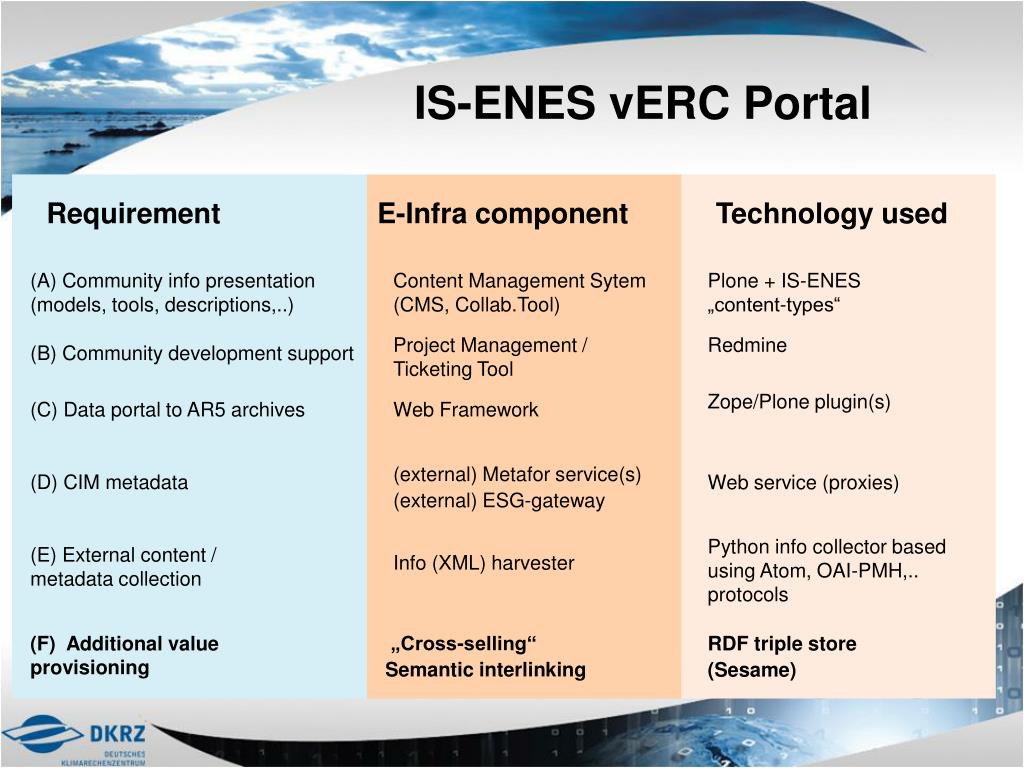 IS-ENES vERC Portal

| Requirement | E-Infra component | Technology used |
|---|---|---|
| (A) Community info presentation (models, tools, descriptions,..) | Content Management Sytem (CMS, Collab.Tool) | Plone + IS-ENES „content-types“ |
| (B) Community development support | Project Management / Ticketing Tool | Redmine |
| (C) Data portal to AR5 archives | Web Framework | Zope/Plone plugin(s) |
| (D) CIM metadata | (external) Metafor service(s) (external) ESG-gateway | Web service (proxies) |
| (E) External content / metadata collection | Info (XML) harvester | Python info collector based using Atom, OAI-PMH,.. protocols |
| **(F) Additional value provisioning** | **„Cross-selling“ Semantic interlinking** | **RDF triple store (Sesame)** |

DKRZ
DEUTSCHES KLIMARECHENZENTRUM